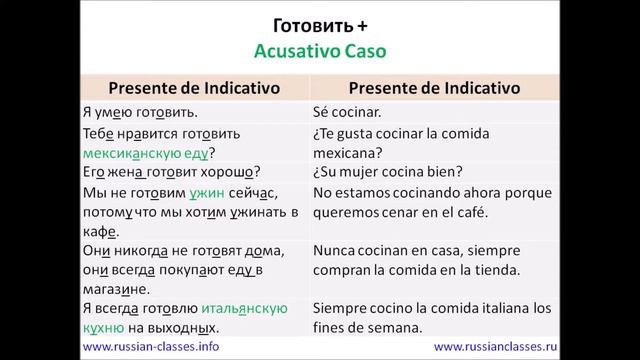 Готовить +
Acusativo Caso

| Presente de Indicativo | Presente de Indicativo |
|---|---|
| Я умею готовить. | Sé cocinar. |
| Тебе нравится готовить мексиканскую еду? | ¿Te gusta cocinar la comida mexicana? |
| Его жена готовит хорошо? | ¿Su mujer cocina bien? |
| Мы не готовим ужин сейчас, потому что мы хотим ужинать в кафе. | No estamos cocinando ahora porque queremos cenar en el café. |
| Они никогда не готовят дома, они всегда покупают еду в магазине. | Nunca cocinan en casa, siempre compran la comida en la tienda. |
| Я всегда готовлю итальянскую кухню на выходных. | Siempre cocino la comida italiana los fines de semana. |

www.russian-classes.info www.russianclasses.ru